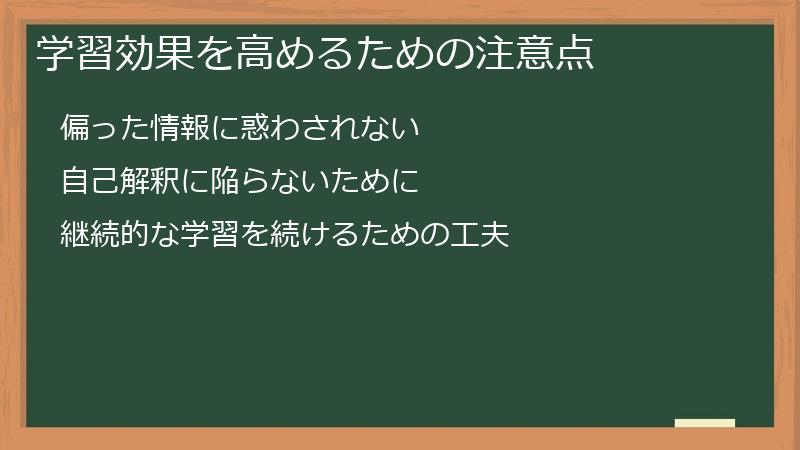 学習効果を高めるための注意点

偏った情報に惑わされない

自己解釈に陥らないために

継続的な学習を続けるための工夫